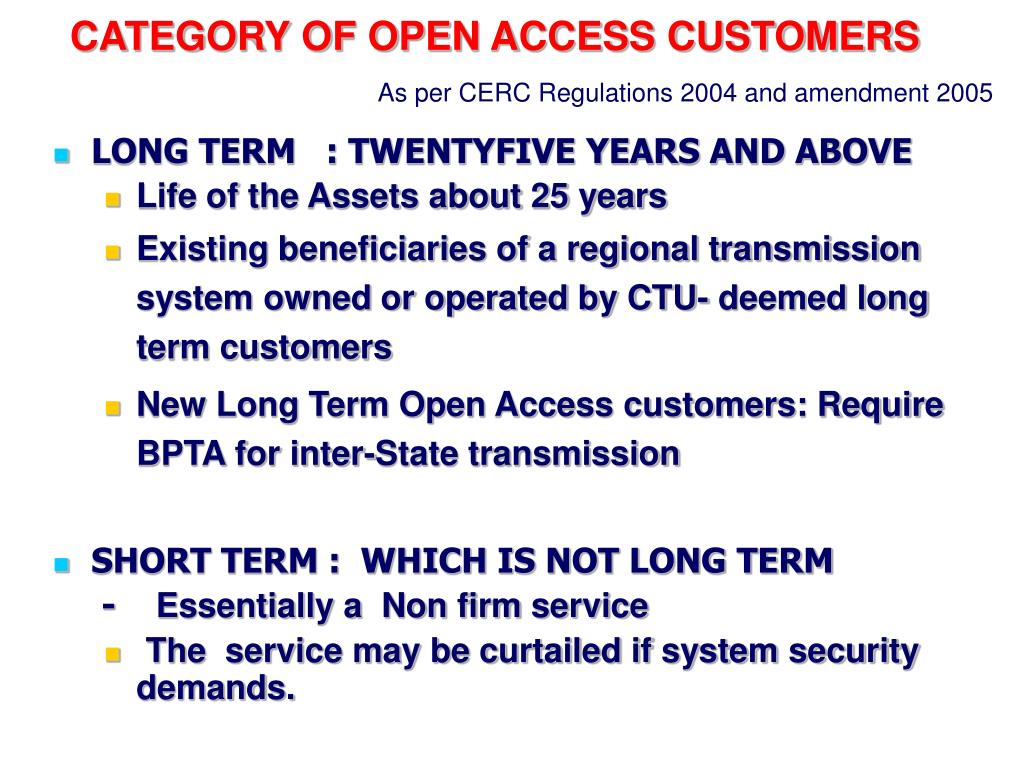 CATEGORY OF OPEN ACCESS CUSTOMERS

As per CERC Regulations 2004 and amendment 2005

LONG TERM : TWENTYFIVE YEARS AND ABOVE

Life of the Assets about 25 years

Existing beneficiaries of a regional transmission system owned or operated by CTU- deemed long term customers

New Long Term Open Access customers: Require BPTA for inter-State transmission

SHORT TERM : WHICH IS NOT LONG TERM

- Essentially a Non firm service

The service may be curtailed if system security demands.